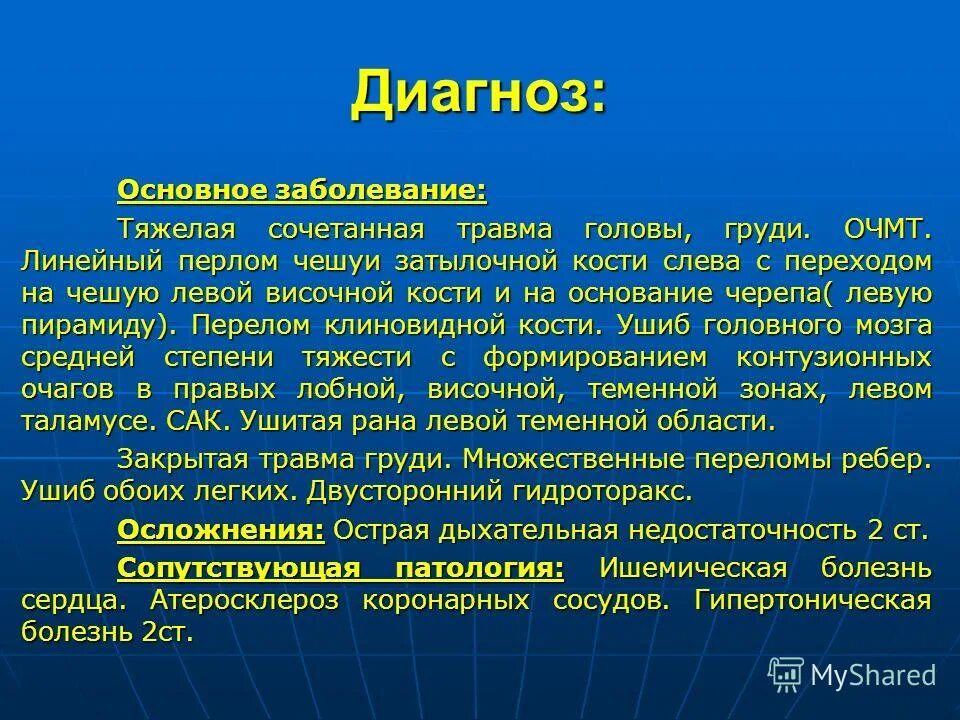 Диагноз:

Основное заболевание:

Тяжелая сочетанная травма головы, груди. ОЧМТ. Линейный перлом чешуи затылочной кости слева с переходом на чешую левой височной кости и на основание черепа( левую пирамиду). Перелом клиновидной кости. Ушиб головного мозга средней степени тяжести с формированием контузионных очагов в правых лобной, височной, теменной зонах, левом таламусе. САК. Ушитая рана левой теменной области.

Закрытая травма груди. Множественные переломы ребер. Ушиб обоих легких. Двусторонний гидроторакс.

Осложнения: Острая дыхательная недостаточность 2 ст.

Сопутствующая патология: Ишемическая болезнь сердца. Атеросклероз коронарных сосудов. Гипертоническая болезнь 2ст.

MyShared